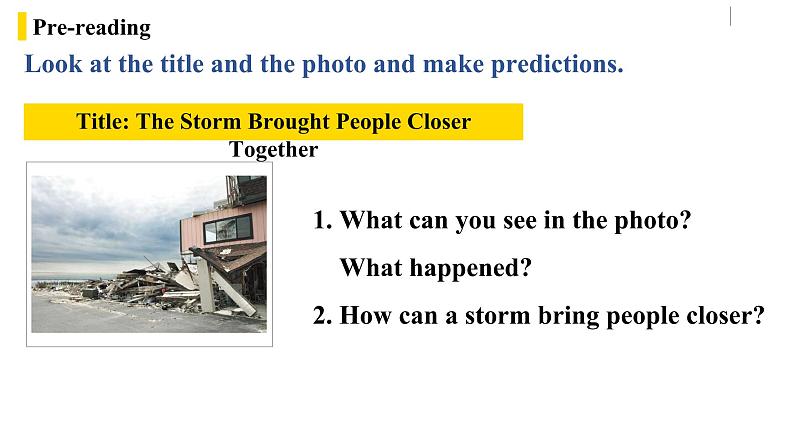 Pre-reading

Look at the title and the photo and make predictions.

Title: The Storm Brought People Closer Together

1. What can you see in the photo?
What happened?
2. How can a storm bring people closer?